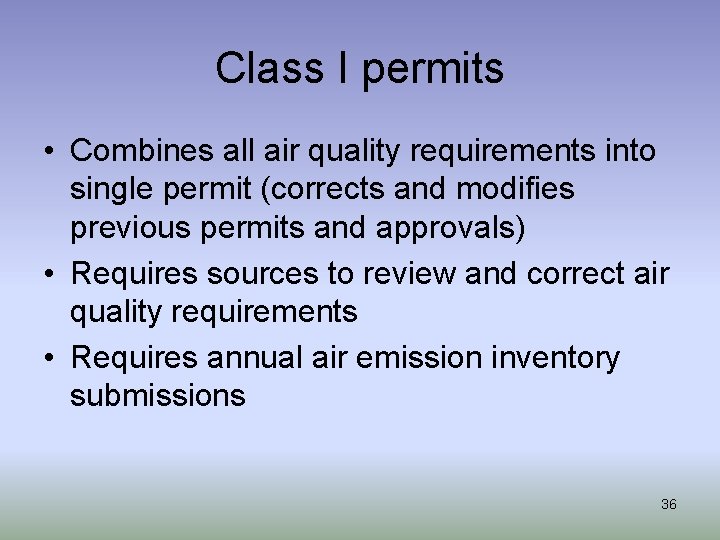 Class I permits

• Combines all air quality requirements into single permit (corrects and modifies previous permits and approvals)
• Requires sources to review and correct air quality requirements
• Requires annual air emission inventory submissions

36